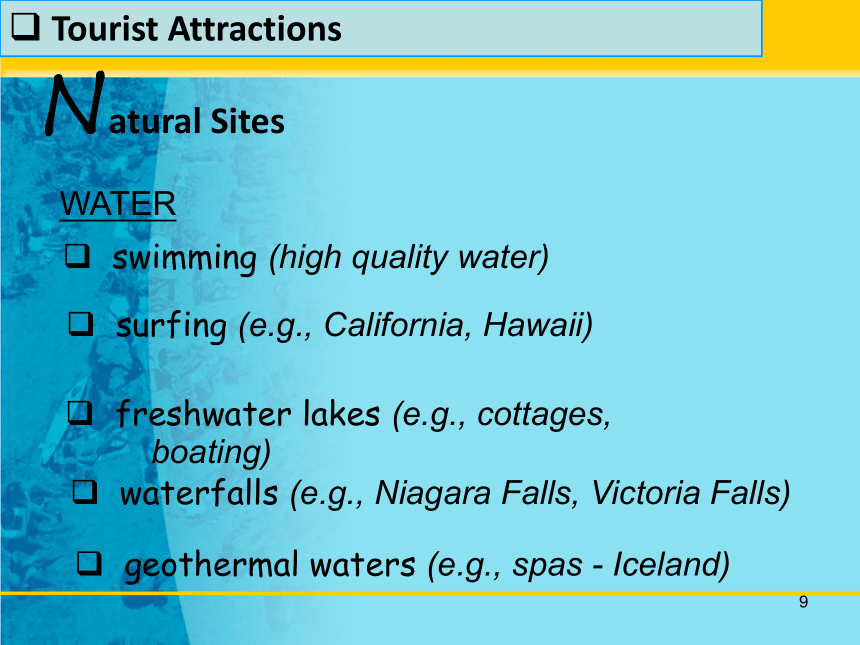 ❑ Tourist Attractions

Natural Sites

WATER

❑ swimming (high quality water)

❑ surfing (e.g., California, Hawaii)

❑ freshwater lakes (e.g., cottages, boating)

❑ waterfalls (e.g., Niagara Falls, Victoria Falls)

❑ geothermal waters (e.g., spas - Iceland)

9